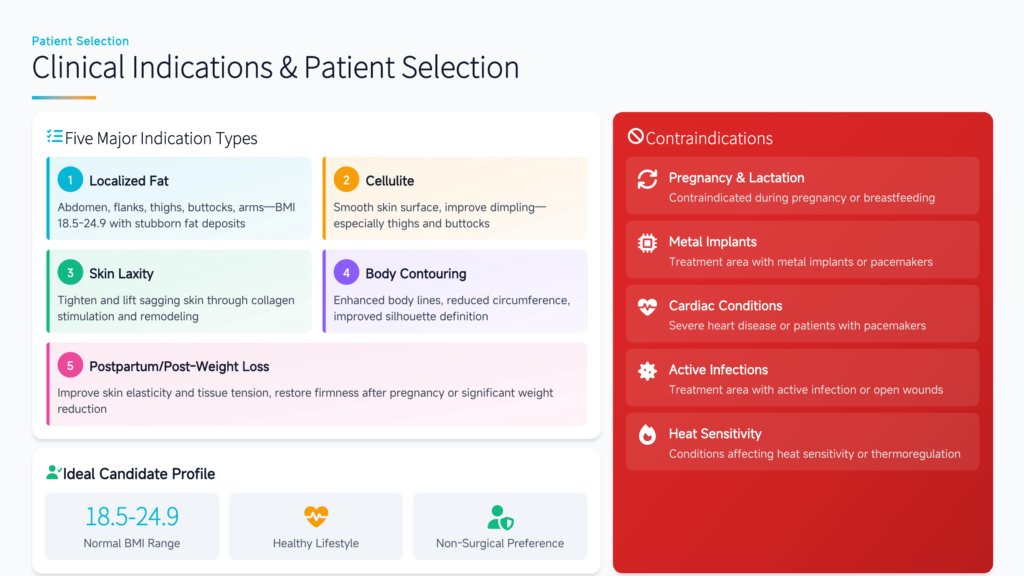 Patient Selection

Clinical Indications & Patient Selection

Five Major Indication Types

1 Localized Fat
Abdomen, flanks, thighs, buttocks, arms—BMI 18.5-24.9 with stubborn fat deposits

2 Cellulite
Smooth skin surface, improve dimpling—especially thighs and buttocks

3 Skin Laxity
Tighten and lift sagging skin through collagen stimulation and remodeling

4 Body Contouring
Enhanced body lines, reduced circumference, improved silhouette definition

5 Postpartum/Post-Weight Loss
Improve skin elasticity and tissue tension, restore firmness after pregnancy or significant weight reduction

Ideal Candidate Profile

18.5-24.9
Normal BMI Range

Healthy Lifestyle

Non-Surgical Preference

Contraindications

Pregnancy & Lactation
Contraindicated during pregnancy or breastfeeding

Metal Implants
Treatment area with metal implants or pacemakers

Cardiac Conditions
Severe heart disease or patients with pacemakers

Active Infections
Treatment area with active infection or open wounds

Heat Sensitivity
Conditions affecting heat sensitivity or thermoregulation